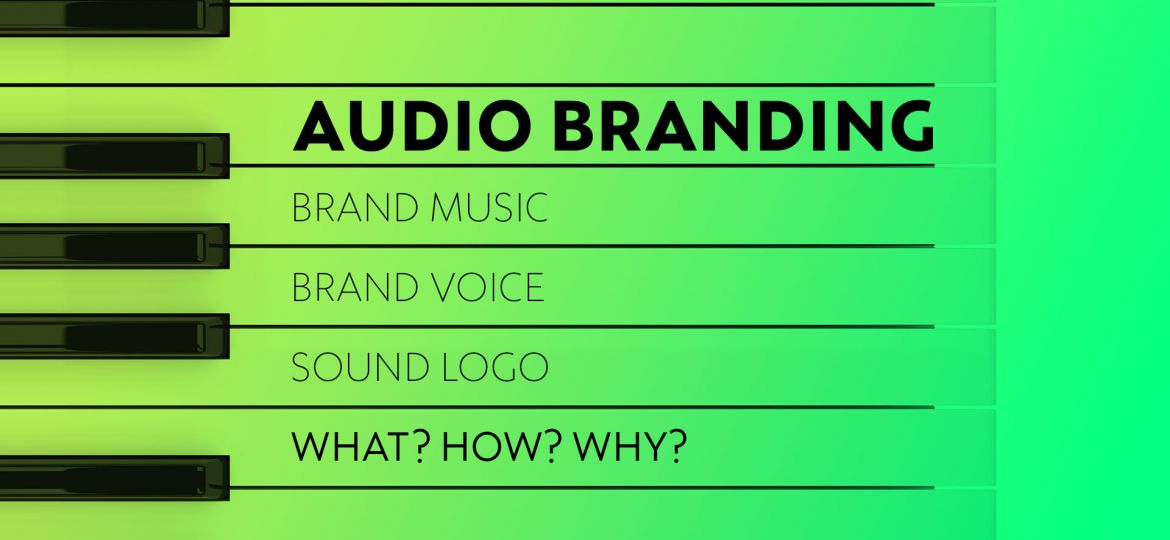 AUDIO BRANDING

BRAND MUSIC

BRAND VOICE

SOUND LOGO

WHAT? HOW? WHY?